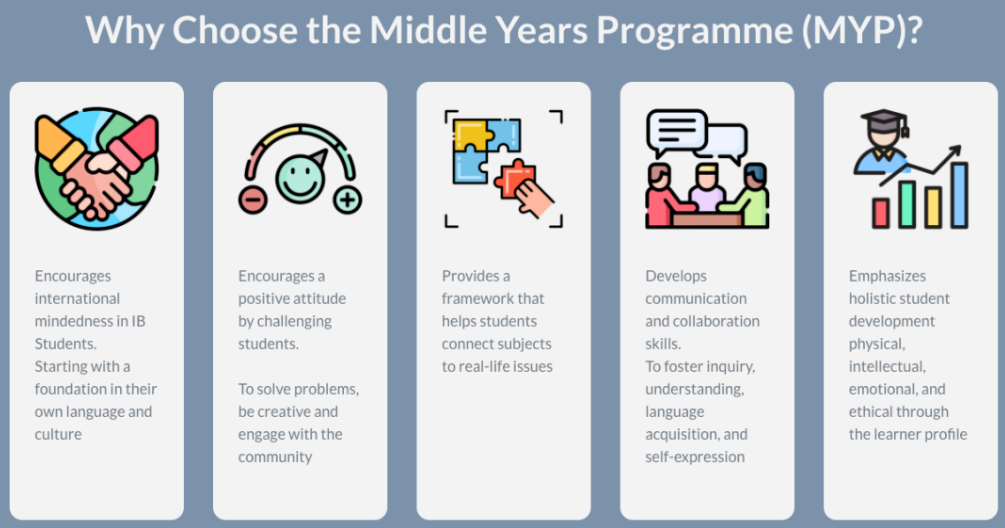 Why Choose the Middle Years Programme (MYP)?

Encourages international mindedness in IB Students.
Starting with a foundation in their own language and culture

Encourages a positive attitude by challenging students.

To solve problems, be creative and engage with the community

Provides a framework that helps students connect subjects to real-life issues

Develops communication and collaboration skills.
To foster inquiry, understanding, language acquisition, and self-expression

Emphasizes holistic student development physical, intellectual, emotional, and ethical through the learner profile